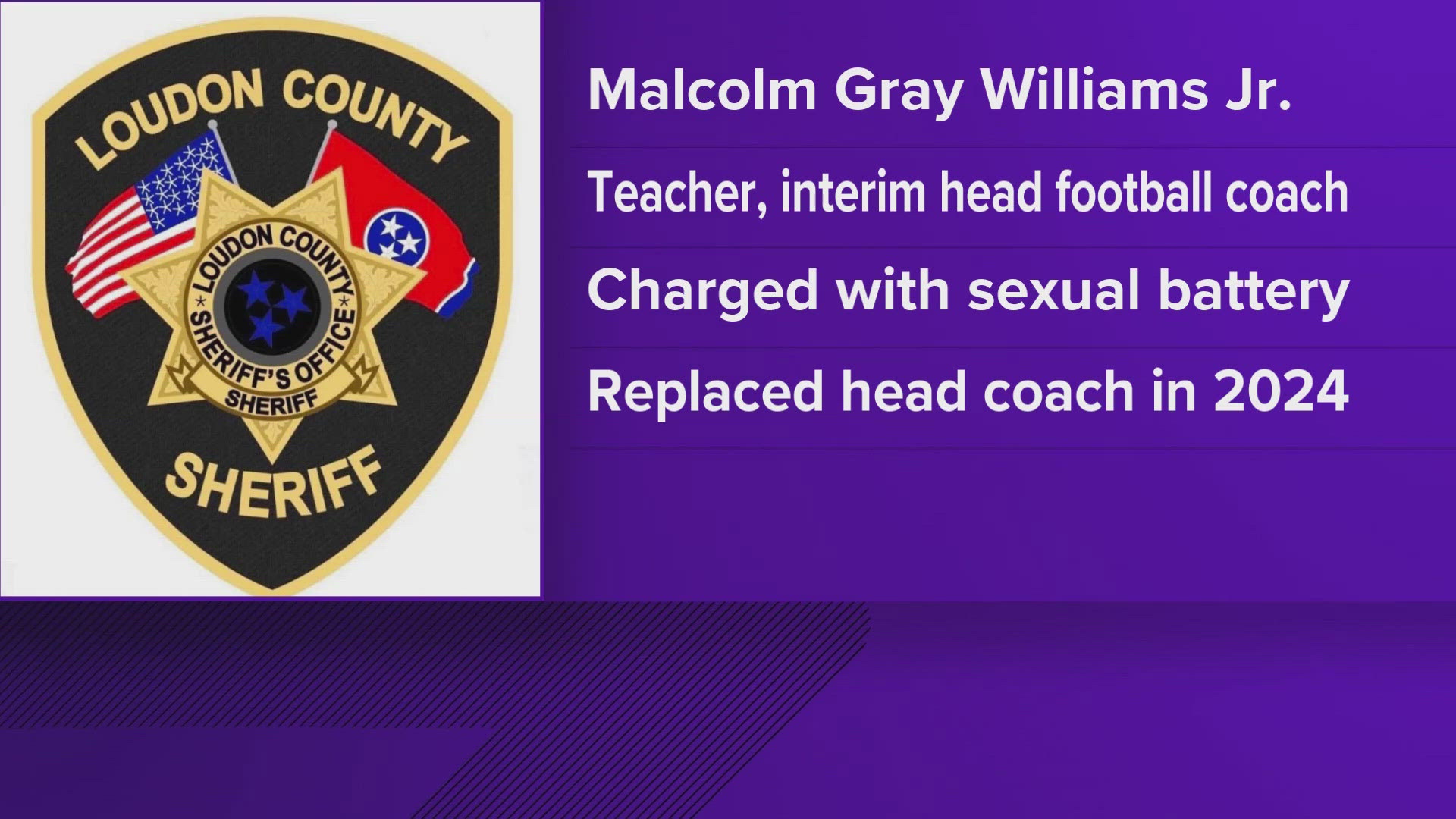 LOUDON COUNTY

LOUDON COUNTY SHERIFF'S OFFICE

SHERIFF

SHERIFF

Malcolm Gray Williams Jr.

Teacher, interim head football coach

Charged with sexual battery

Replaced head coach in 2024